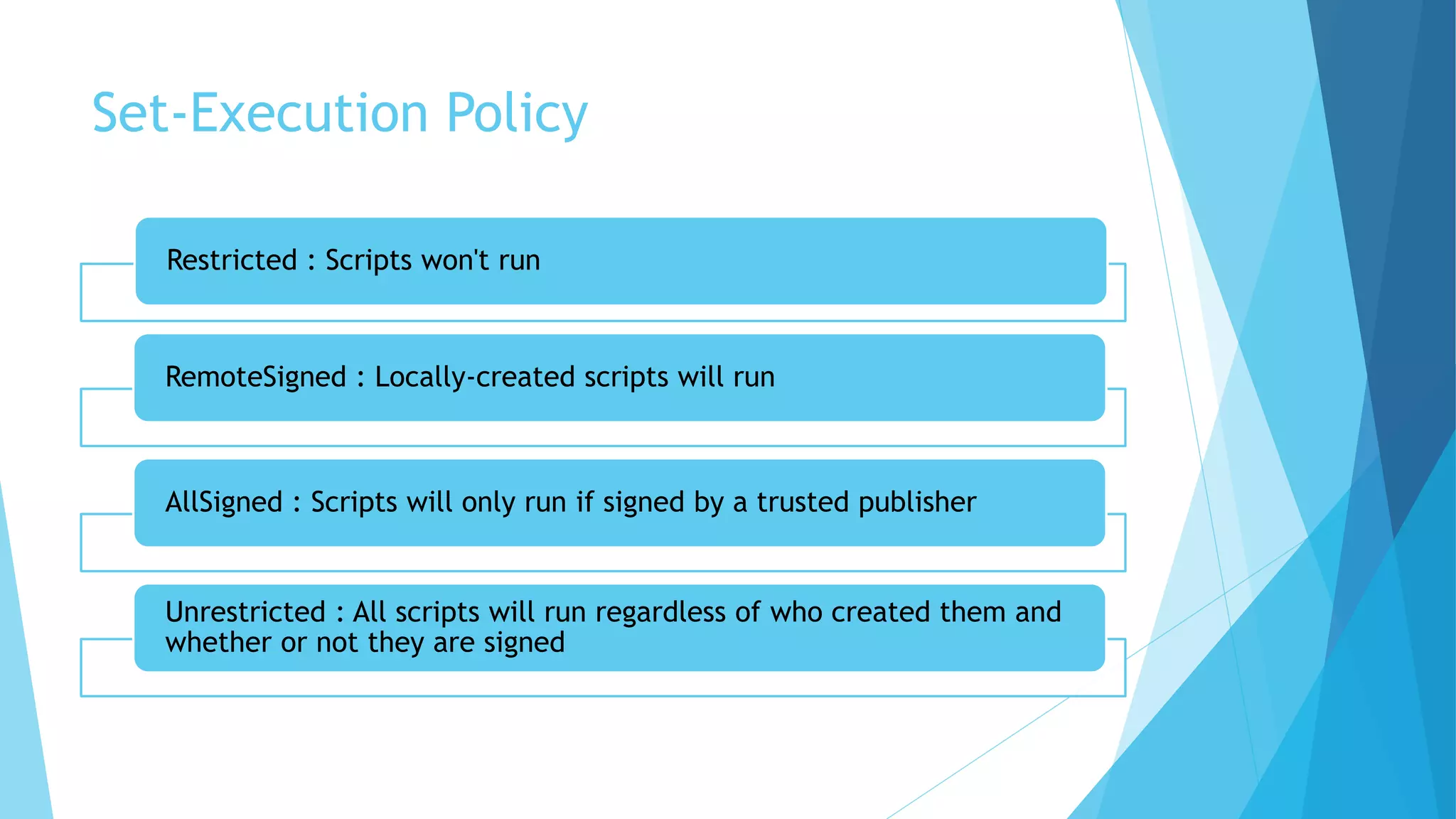 Set-Execution Policy

Restricted : Scripts won't run

RemoteSigned : Locally-created scripts will run

AllSigned : Scripts will only run if signed by a trusted publisher

Unrestricted : All scripts will run regardless of who created them and whether or not they are signed